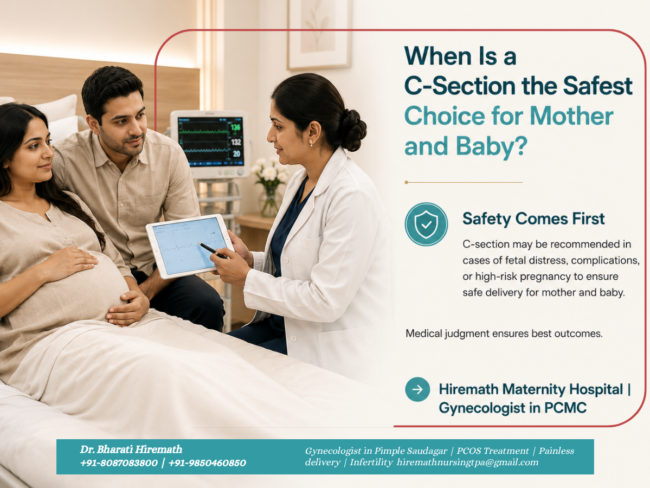 136
132
20

When Is a C-Section the Safest Choice for Mother and Baby?

Safety Comes First

C-section may be recommended in cases of fetal distress, complications, or high-risk pregnancy to ensure safe delivery for mother and baby.

Medical judgment ensures best outcomes.

Hiremath Maternity Hospital | Gynecologist in PCMC

Dr. Bharati Hiremath
+91-8087083800 | +91-9850460850

Gynecologist in Pimple Saudagar | PCOS Treatment | Painless delivery | Infertility hiremathnursingtpa@gmail.com